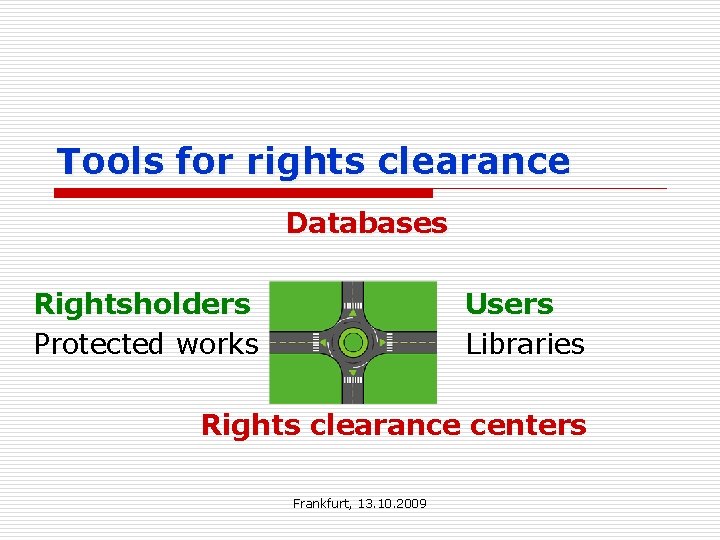 Tools for rights clearance

Databases

Rightsholders
Protected works

Users
Libraries

Rights clearance centers

Frankfurt, 13.10.2009